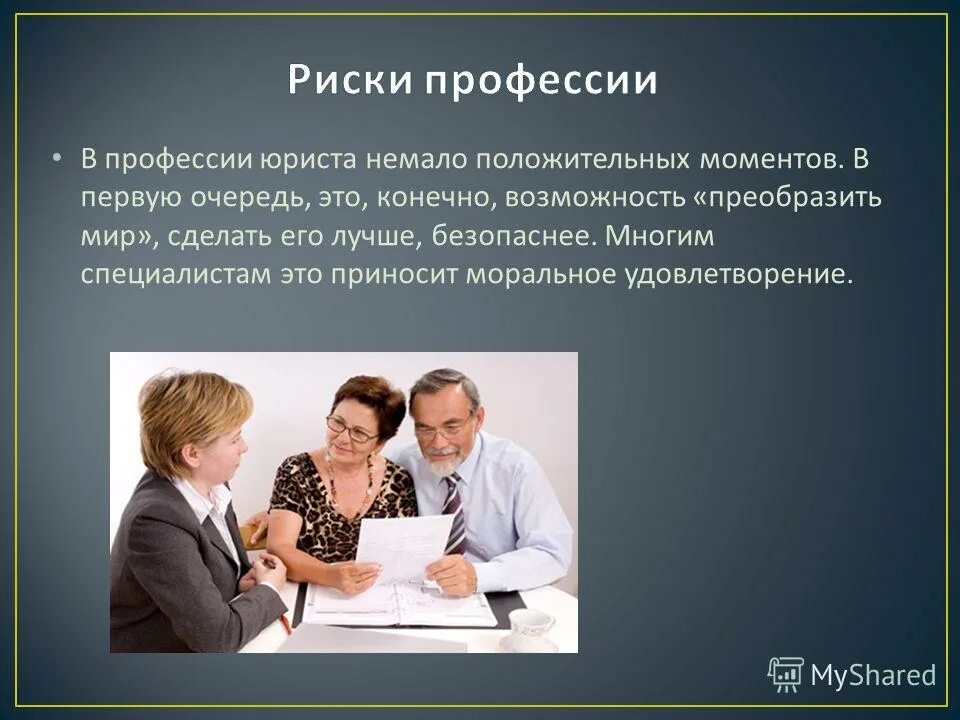 Риски профессии

• В профессии юриста немало положительных моментов. В первую очередь, это, конечно, возможность «преобразить мир», сделать его лучше, безопаснее. Многим специалистам это приносит моральное удовлетворение.

MyShared